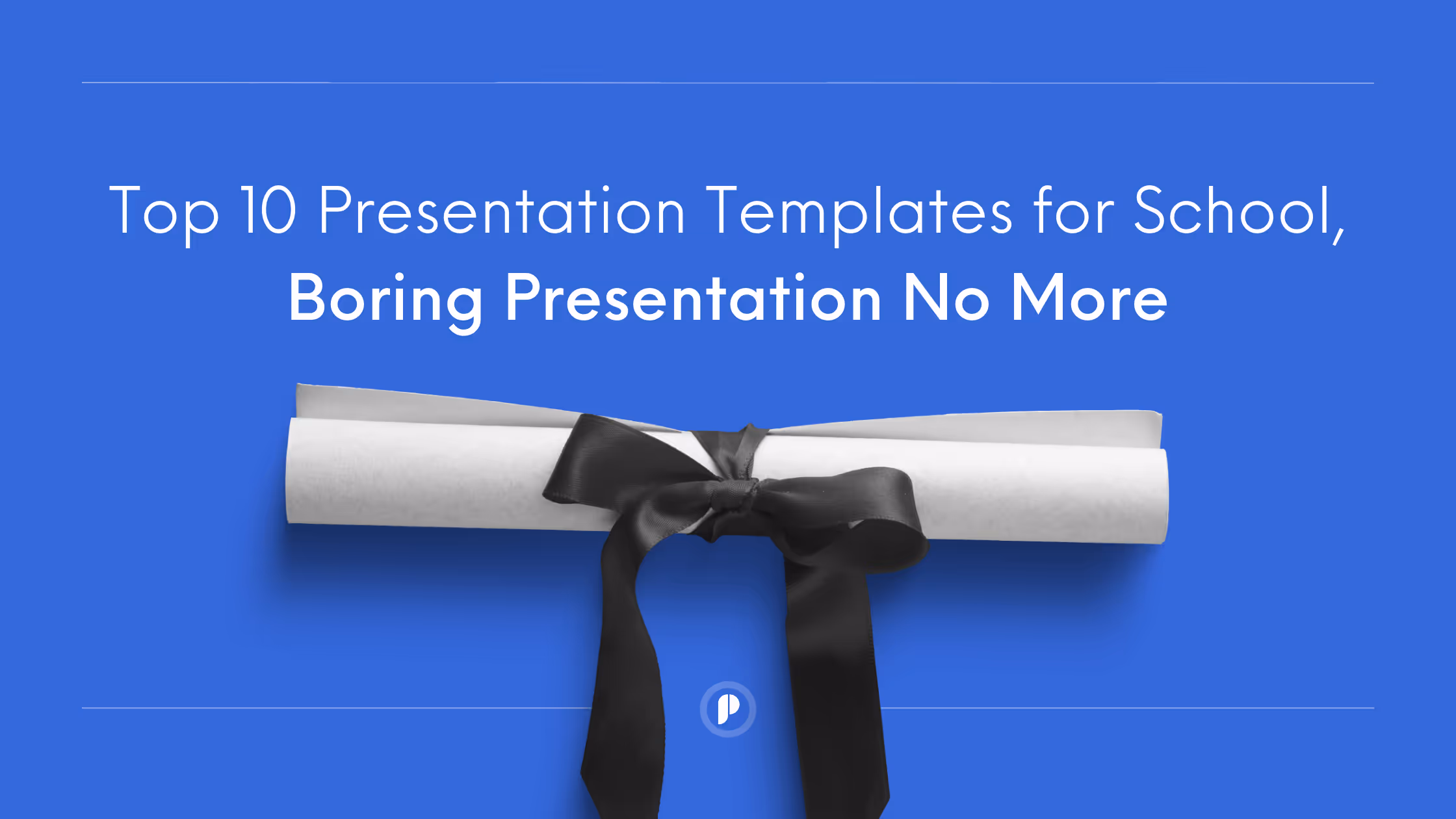 Top 10 Presentation Templates for School, Boring Presentation No More